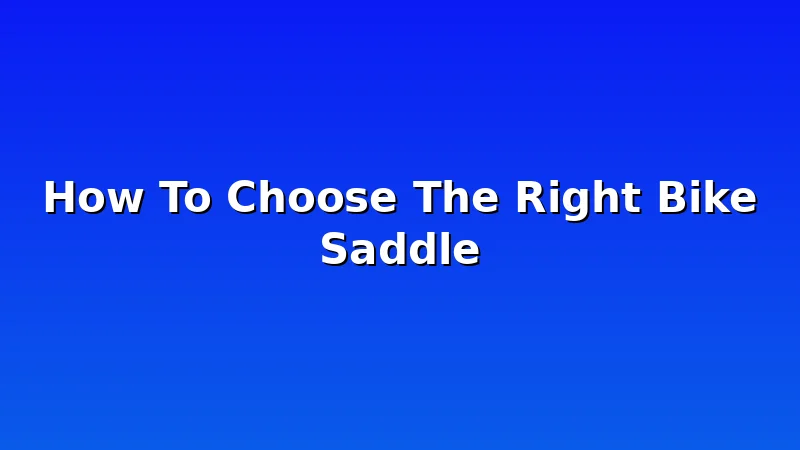 How To Choose The Right Bike Saddle